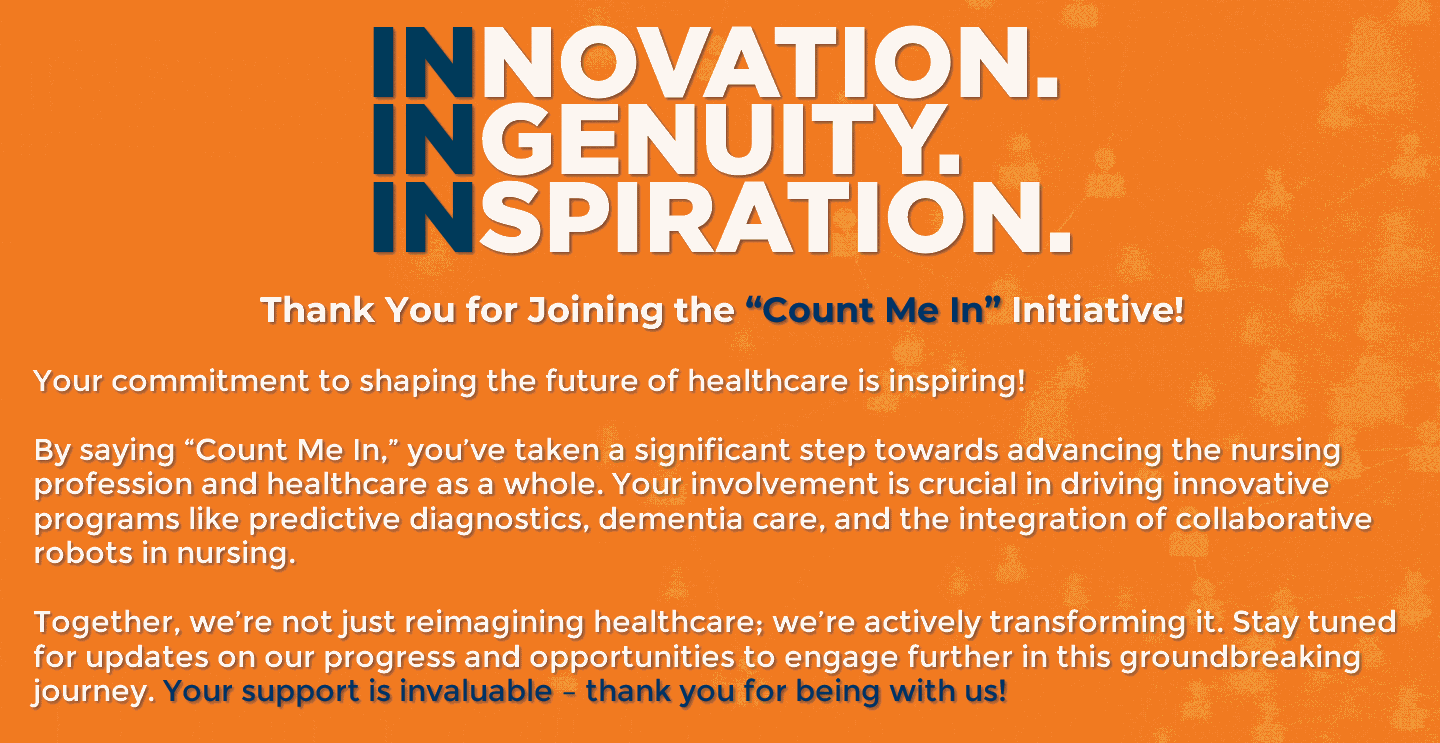 INNOVATION.
INGENUITY.
INSPIRATION.

Thank You for Joining the “Count Me In” Initiative!

Your commitment to shaping the future of healthcare is inspiring!

By saying “Count Me In,” you’ve taken a significant step towards advancing the nursing profession and healthcare as a whole. Your involvement is crucial in driving innovative programs like predictive diagnostics, dementia care, and the integration of collaborative robots in nursing.

Together, we’re not just reimagining healthcare; we’re actively transforming it. Stay tuned for updates on our progress and opportunities to engage further in this groundbreaking journey. Your support is invaluable – thank you for being with us!